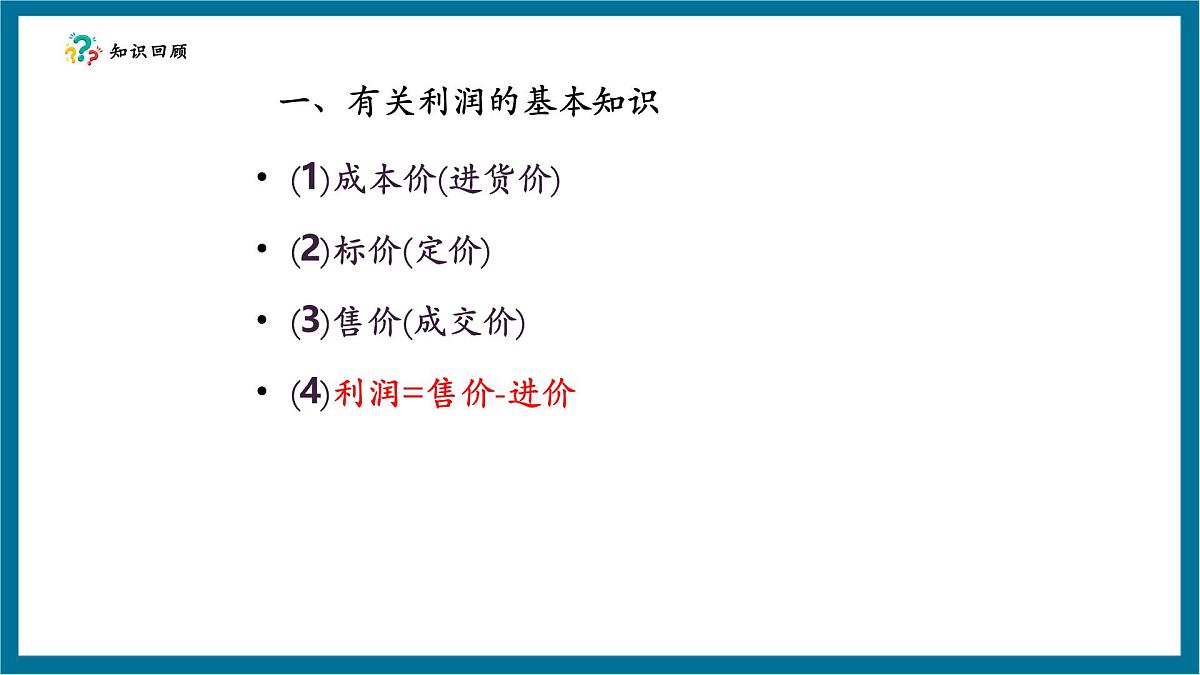 知识回顾

一、有关利润的基本知识

• (1)成本价(进货价)

• (2)标价(定价)

• (3)售价(成交价)

• (4)利润=售价-进价